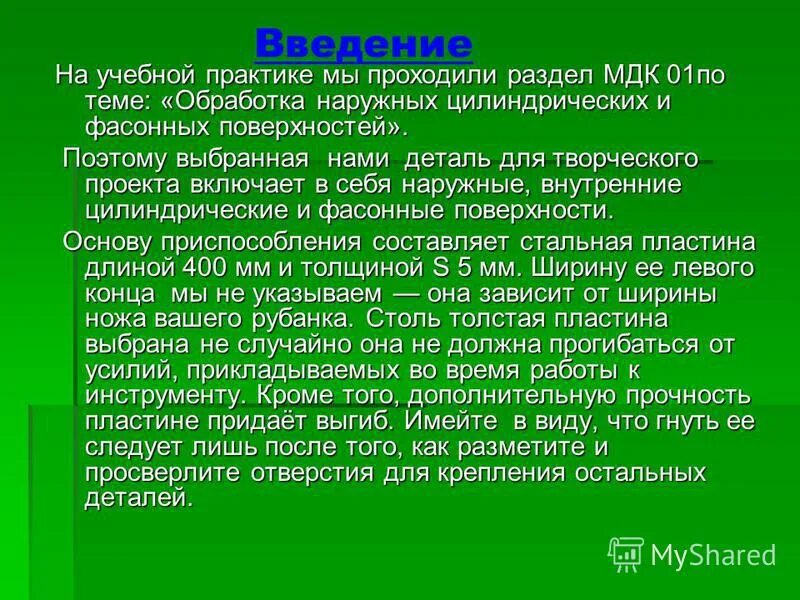 Введение

На учебной практике мы проходили раздел МДК 01по теме: «Обработка наружных цилиндрических и фасонных поверхностей».

Поэтому выбранная нами деталь для творческого проекта включает в себя наружные, внутренние цилиндрические и фасонные поверхности.

Основу приспособления составляет стальная пластина длиной 400 мм и толщиной S 5 мм. Ширину ее левого конца мы не указываем — она зависит от ширины ножа вашего рубанка. Столь толстая пластина выбрана не случайно она не должна прогибаться от усилий, прикладываемых во время работы к инструменту. Кроме того, дополнительную прочность пластине придаёт выгиб. Имейте в виду, что гнуть ее следует лишь после того, как разметите и просверлите отверстия для крепления остальных деталей.

MyShared